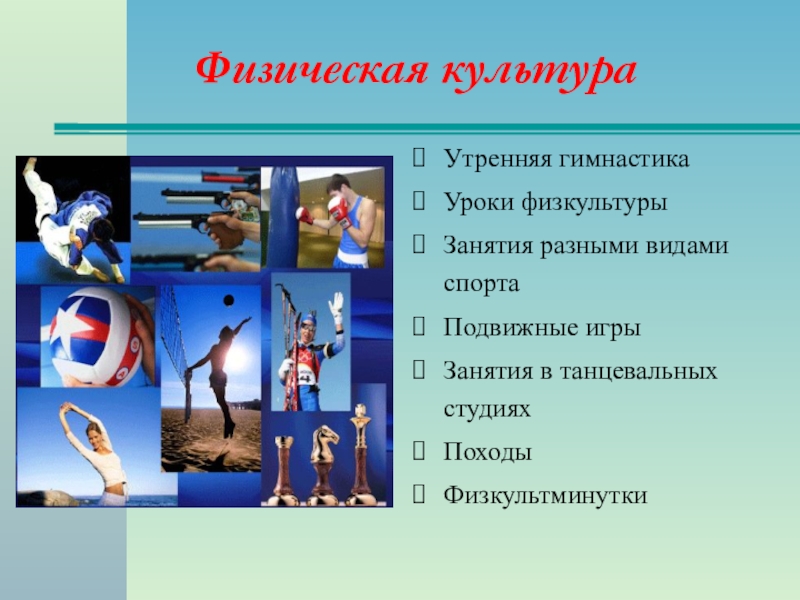 Физическая культура

Утренняя гимнастика

Уроки физкультуры

Занятия разными видами спорта

Подвижные игры

Занятия в танцевальных студиях

Походы

Физкультминутки